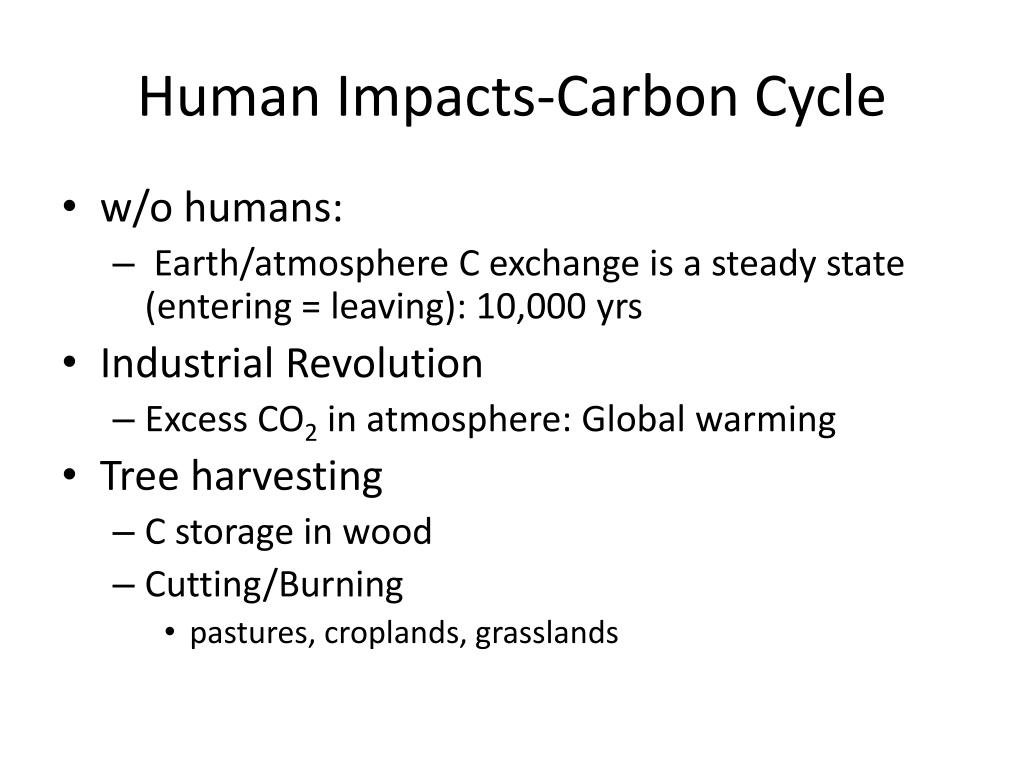 Human Impacts-Carbon Cycle

• w/o humans:
– Earth/atmosphere C exchange is a steady state (entering = leaving): 10,000 yrs
• Industrial Revolution
– Excess $CO_2$ in atmosphere: Global warming
• Tree harvesting
– C storage in wood
– Cutting/Burning
• pastures, croplands, grasslands